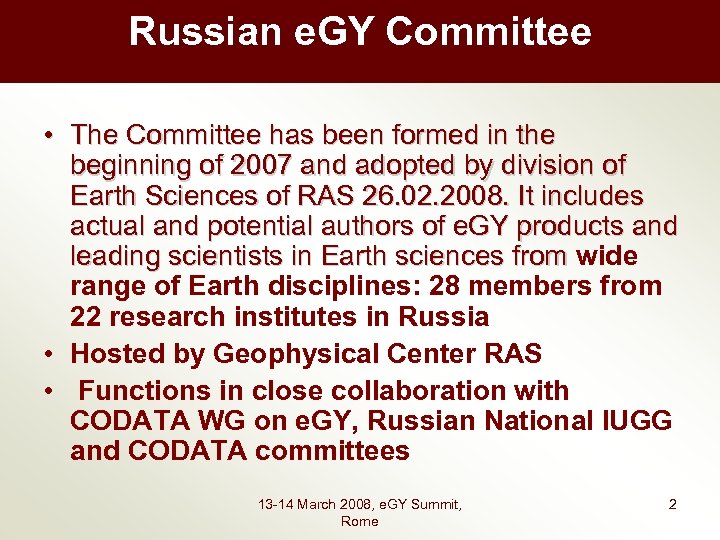 Russian eGY Committee

• The Committee has been formed in the beginning of 2007 and adopted by division of Earth Sciences of RAS 26.02.2008. It includes actual and potential authors of eGY products and leading scientists in Earth sciences from wide range of Earth disciplines: 28 members from 22 research institutes in Russia

• Hosted by Geophysical Center RAS

• Functions in close collaboration with CODATA WG on eGY, Russian National IUGG and CODATA committees

13-14 March 2008, eGY Summit, Rome

2